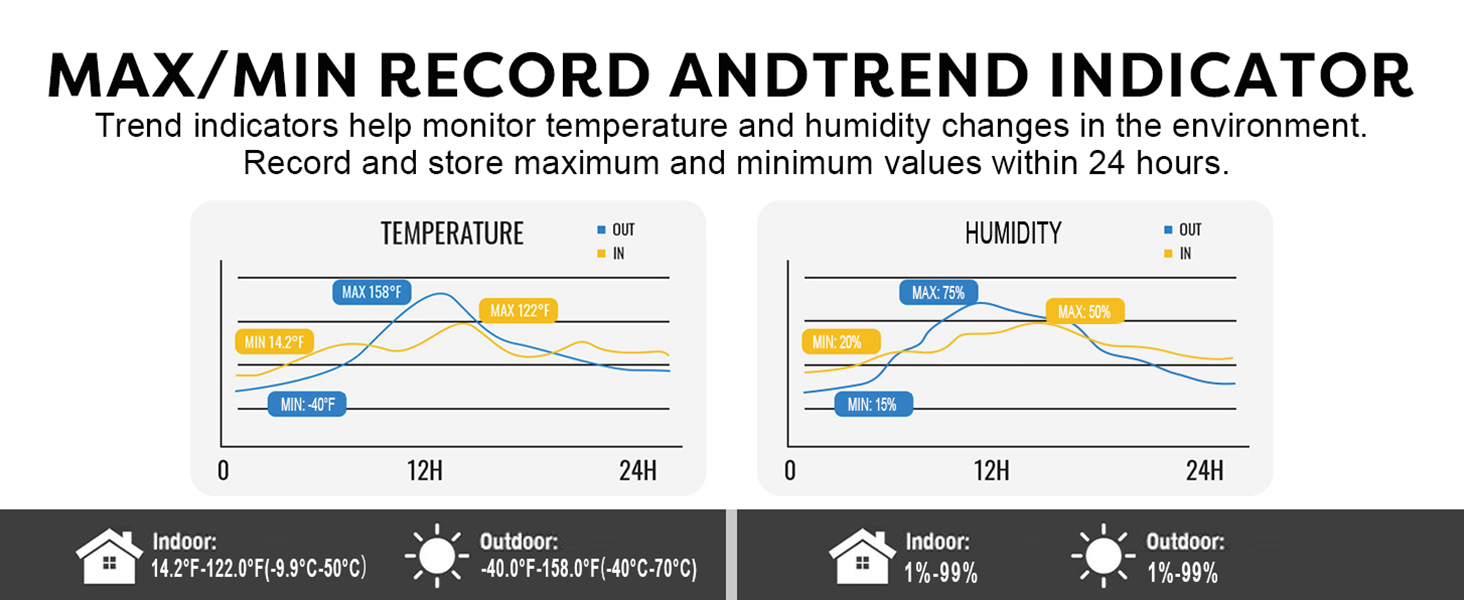 MAX/MIN RECORD ANDTREND INDICATOR

Trend indicators help monitor temperature and humidity changes in the environment. Record and store maximum and minimum values within 24 hours.

TEMPERATURE
OUT
IN
MAX 158°F
MAX 122°F
MIN 14.2°F
MIN: -40°F
0
12H
24H

HUMIDITY
OUT
IN
MAX: 75%
MAX: 50%
MIN: 20%
MIN: 15%
0
12H
24H

Indoor:
14.2°F-122.0°F(-9.9°C-50°C)

Outdoor:
-40.0°F-158.0°F(-40°C-70°C)

Indoor:
1%-99%

Outdoor:
1%-99%